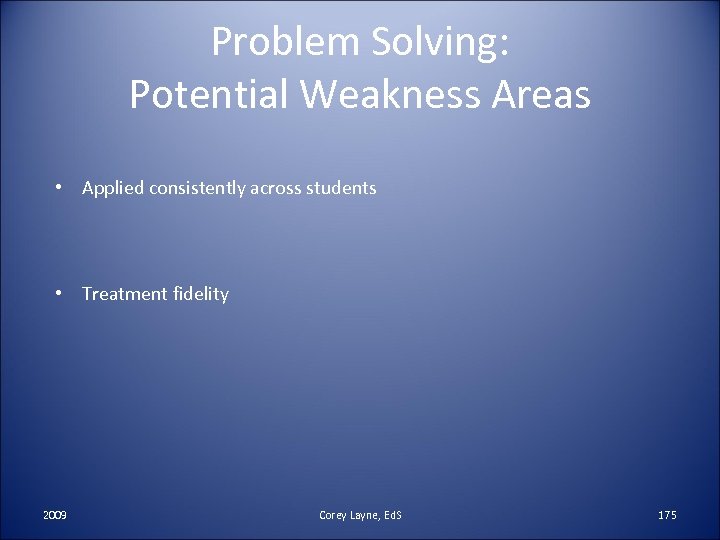 Problem Solving:
Potential Weakness Areas

• Applied consistently across students

• Treatment fidelity

2009

Corey Layne, EdS

175